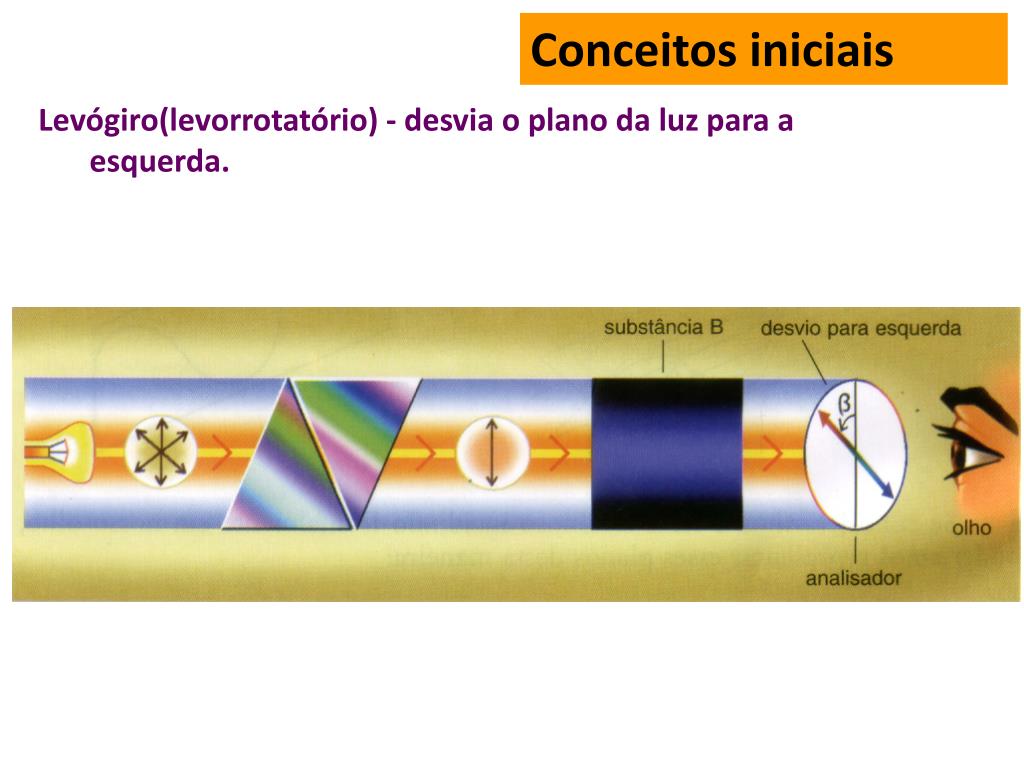 Conceitos iniciais

Levógiro(levorrotatório) - desvia o plano da luz para a esquerda.

substância B
desvio para esquerda
$\beta$
olho
analisador